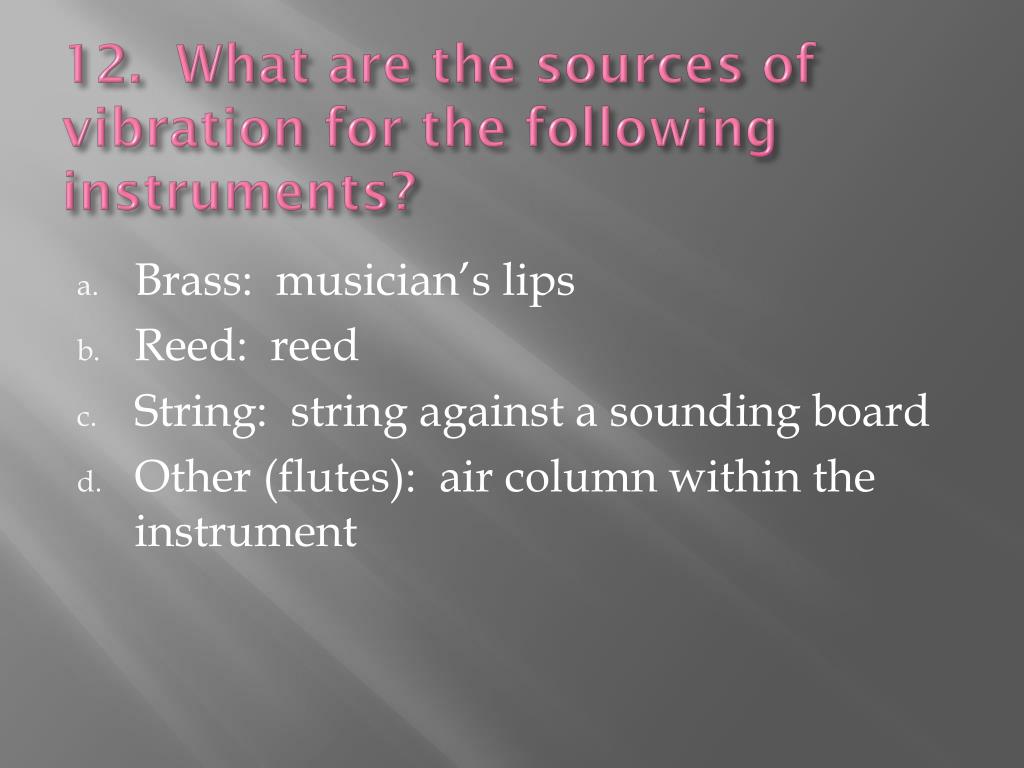 12. What are the sources of vibration for the following instruments?

a. Brass: musician’s lips
b. Reed: reed
c. String: string against a sounding board
d. Other (flutes): air column within the instrument